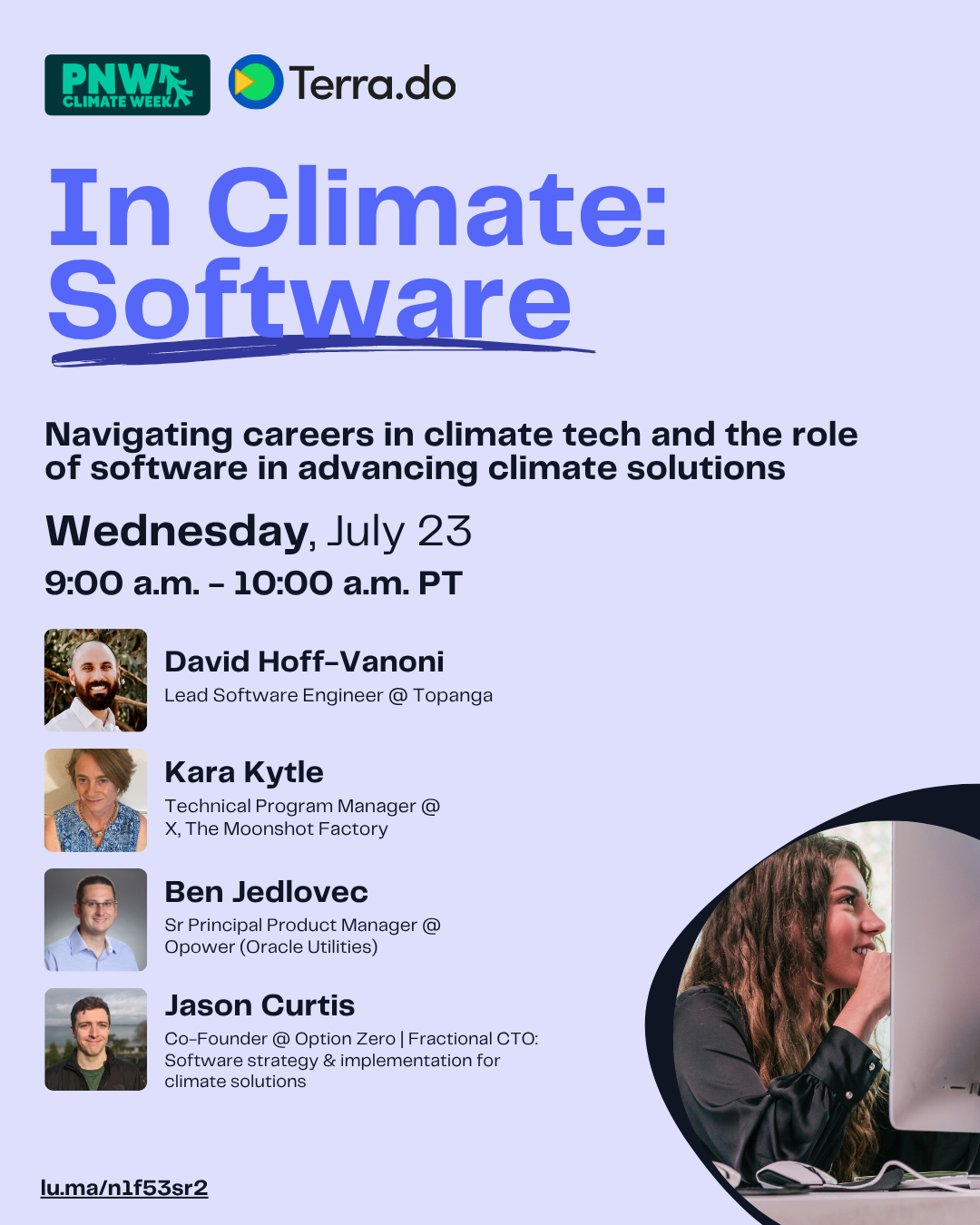 PNW CLIMATE WEEK

Terra.do

In Climate: Software

Navigating careers in climate tech and the role of software in advancing climate solutions

Wednesday, July 23

9:00 a.m. - 10:00 a.m. PT

David Hoff-Vanoni
Lead Software Engineer @ Topanga

Kara Kytle
Technical Program Manager @ X, The Moonshot Factory

Ben Jedlovec
Sr Principal Product Manager @ Opower (Oracle Utilities)

Jason Curtis
Co-Founder @ Option Zero | Fractional CTO: Software strategy & implementation for climate solutions

lu.ma/n1f53sr2